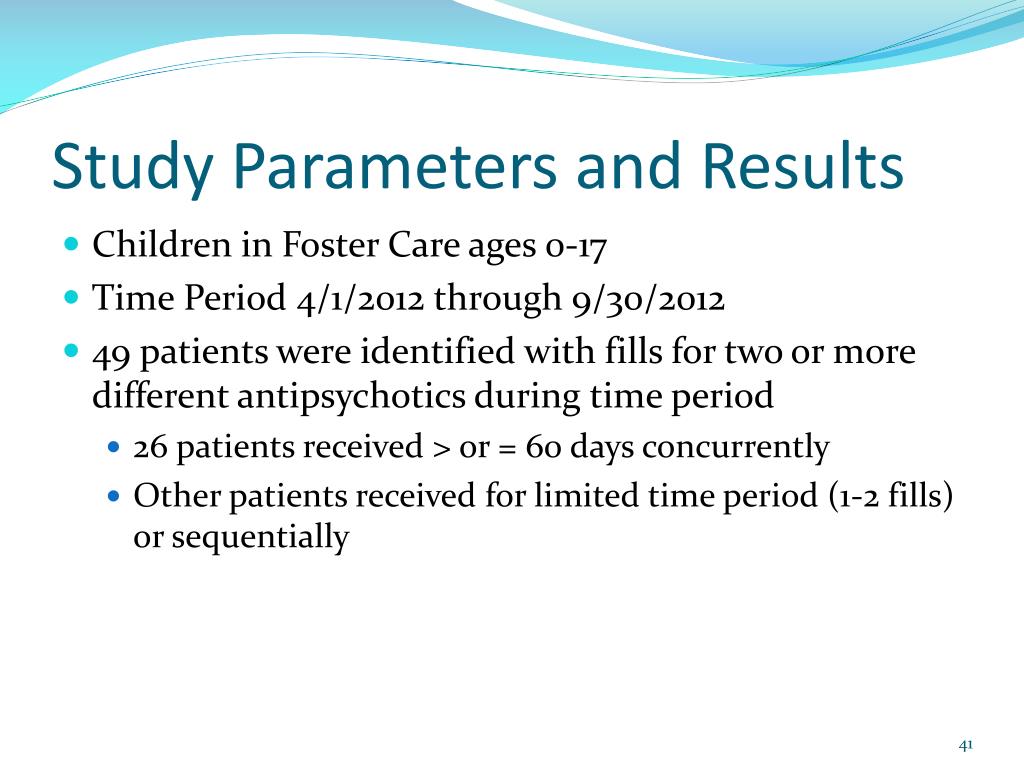 Study Parameters and Results

- Children in Foster Care ages 0-17
- Time Period 4/1/2012 through 9/30/2012
- 49 patients were identified with fills for two or more different antipsychotics during time period
  - 26 patients received > or = 60 days concurrently
  - Other patients received for limited time period (1-2 fills) or sequentially

41